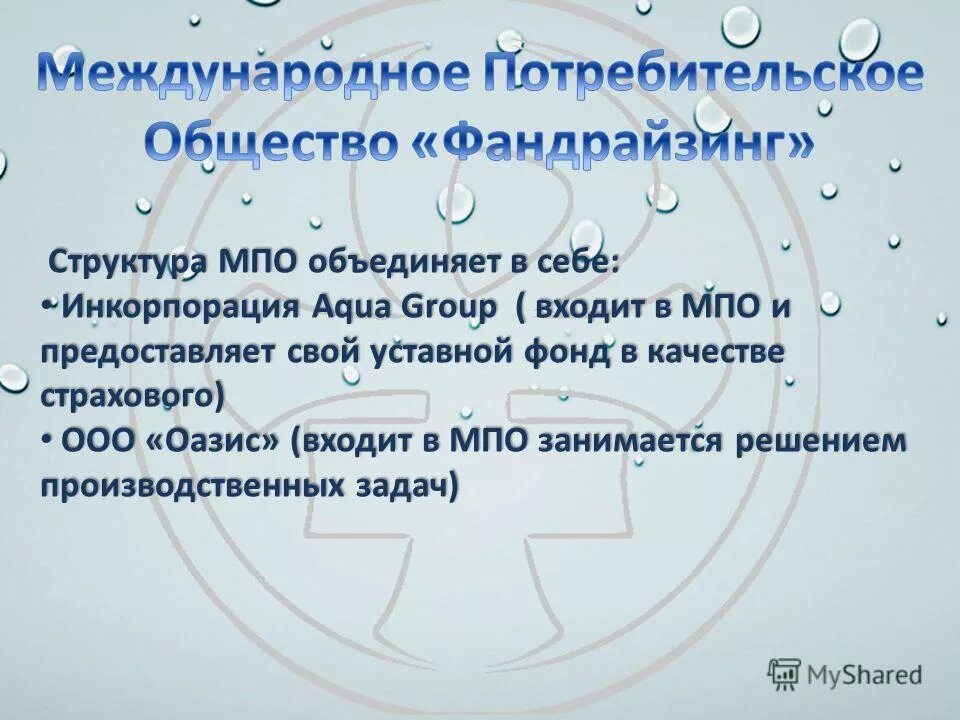 Международное Потребительское Общество «Фандрайзинг»

Структура МПО объединяет в себе:

• Инкорпорация Aqua Group ( входит в МПО и предоставляет свой уставной фонд в качестве страхового)

• ООО «Оазис» (входит в МПО занимается решением производственных задач)

MyShared